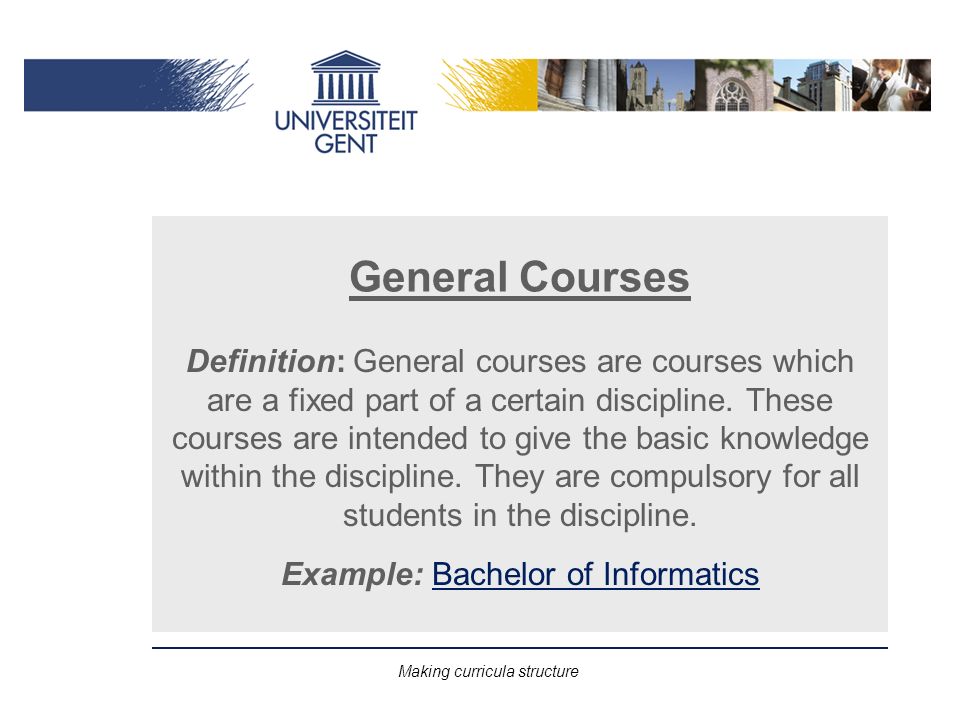 UNIVERSITEIT GENT

General Courses

Definition: General courses are courses which are a fixed part of a certain discipline. These courses are intended to give the basic knowledge within the discipline. They are compulsory for all students in the discipline.

Example: Bachelor of Informatics

Making curricula structure